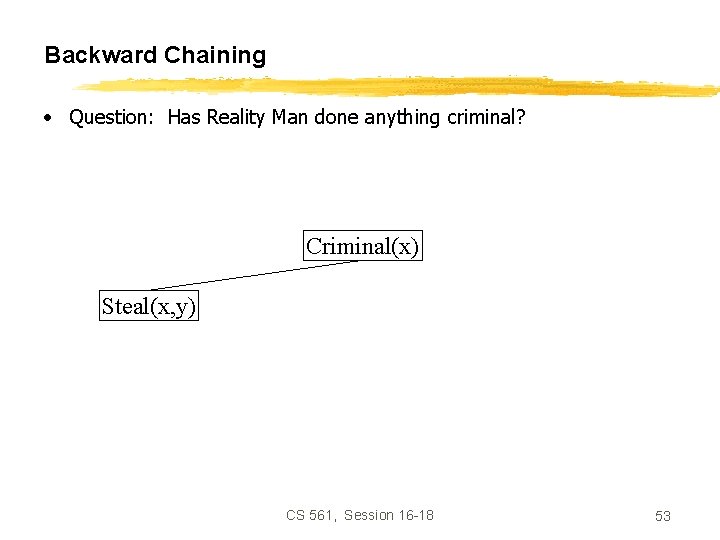 Backward Chaining

• Question: Has Reality Man done anything criminal?

Criminal(x)

Steal(x,y)

CS 561, Session 16-18

53